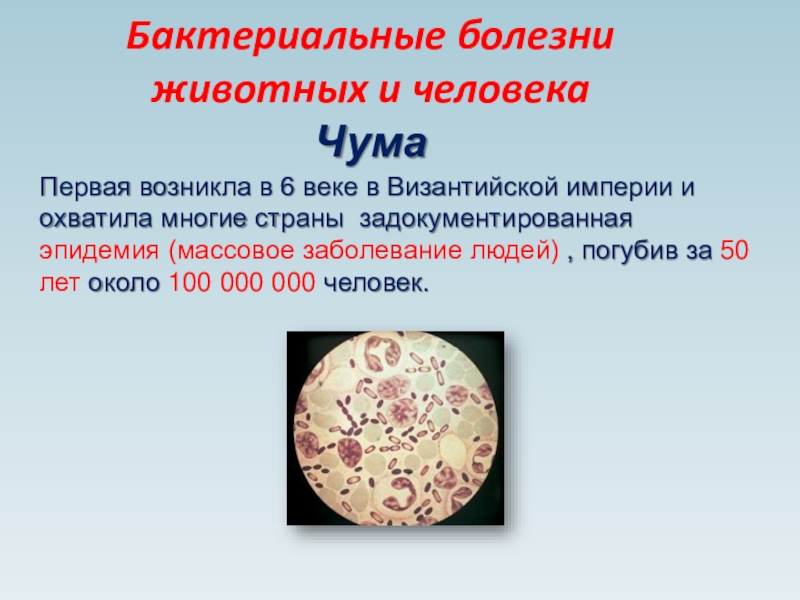 Бактериальные болезни животных и человека

Чума

Первая возникла в 6 веке в Византийской империи и охватила многие страны  задокументированная эпидемия (массовое заболевание людей) , погубив за 50 лет около 100 000 000 человек.